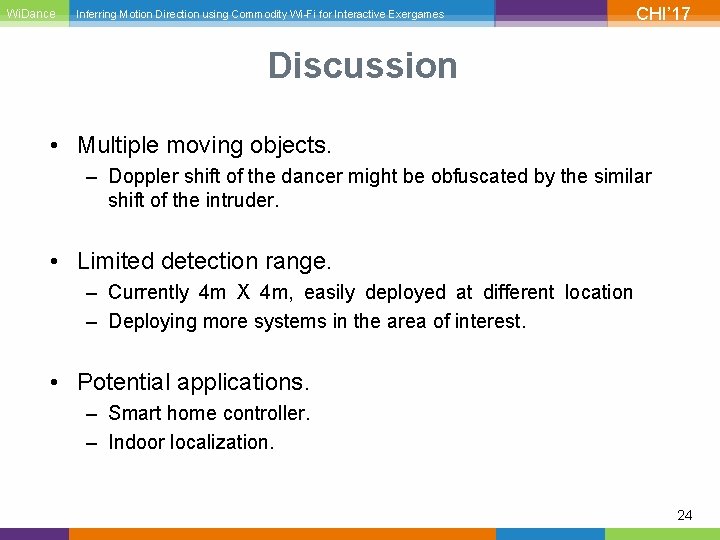 WiDance Inferring Motion Direction using Commodity Wi-Fi for Interactive Exergames CHI'17

Discussion

• Multiple moving objects.
– Doppler shift of the dancer might be obfuscated by the similar shift of the intruder.

• Limited detection range.
– Currently 4m X 4m, easily deployed at different location
– Deploying more systems in the area of interest.

• Potential applications.
– Smart home controller.
– Indoor localization.

24